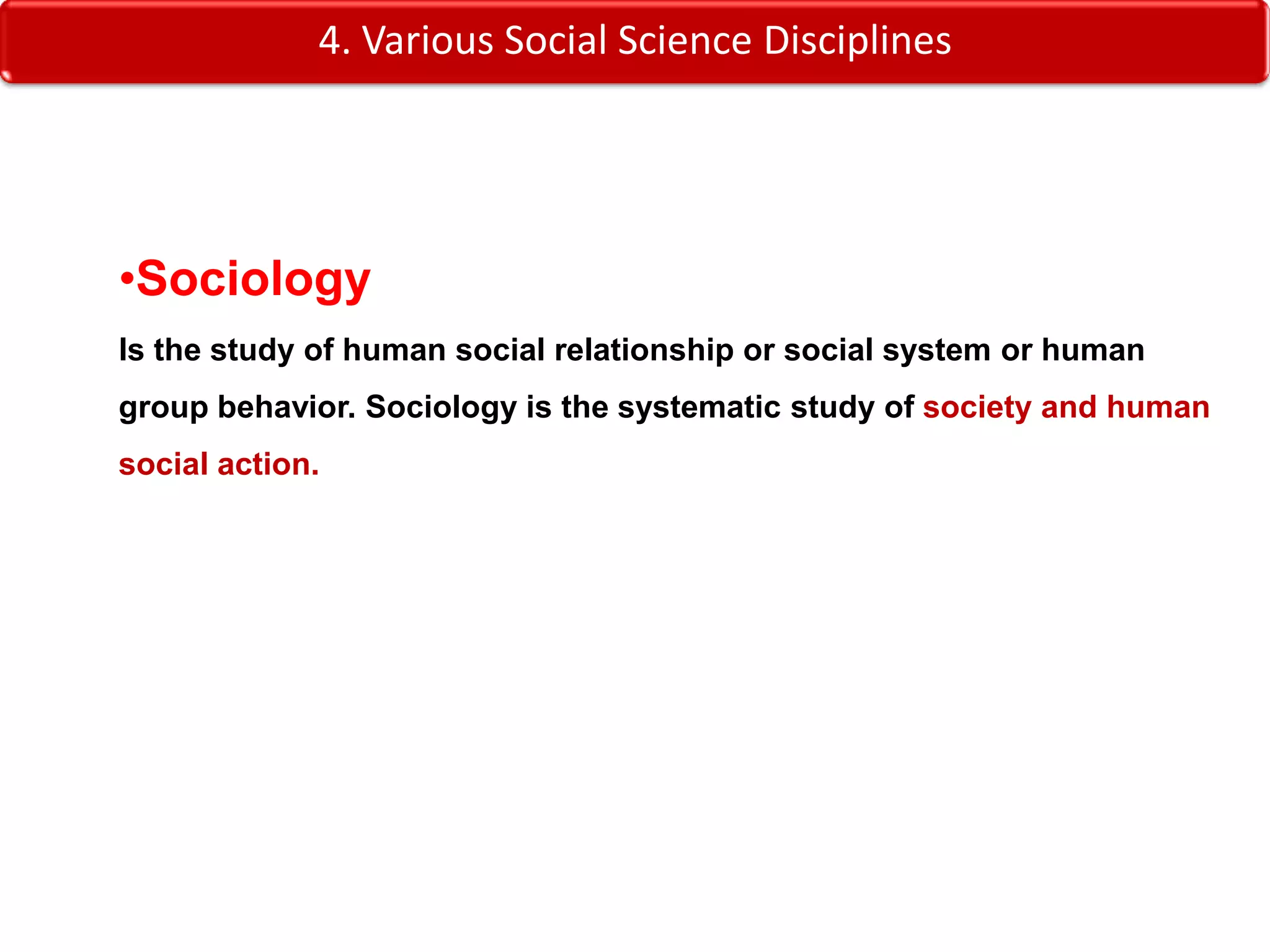 4. Various Social Science Disciplines

•Sociology

Is the study of human social relationship or social system or human group behavior. Sociology is the systematic study of society and human social action.